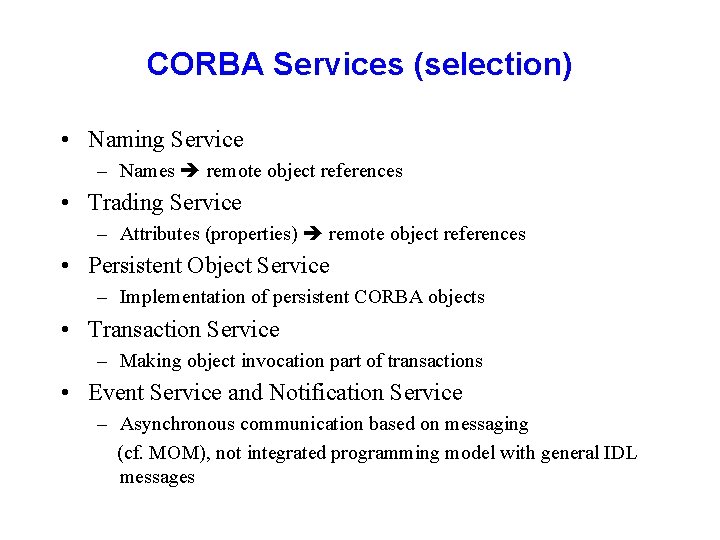 CORBA Services (selection)

• Naming Service
– Names ➔ remote object references
• Trading Service
– Attributes (properties) ➔ remote object references
• Persistent Object Service
– Implementation of persistent CORBA objects
• Transaction Service
– Making object invocation part of transactions
• Event Service and Notification Service
– Asynchronous communication based on messaging (cf. MOM), not integrated programming model with general IDL messages